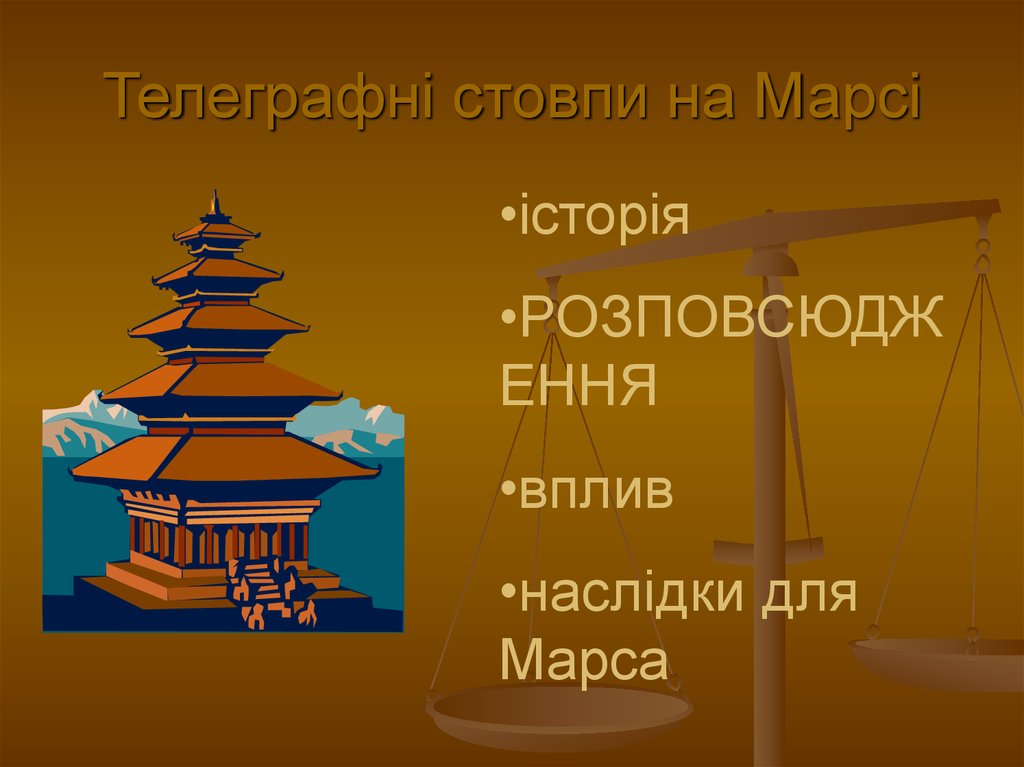 Телеграфні стовпи на Марсі

•історія

•РОЗПОВСЮДЖЕННЯ

•вплив

•наслідки для Марса